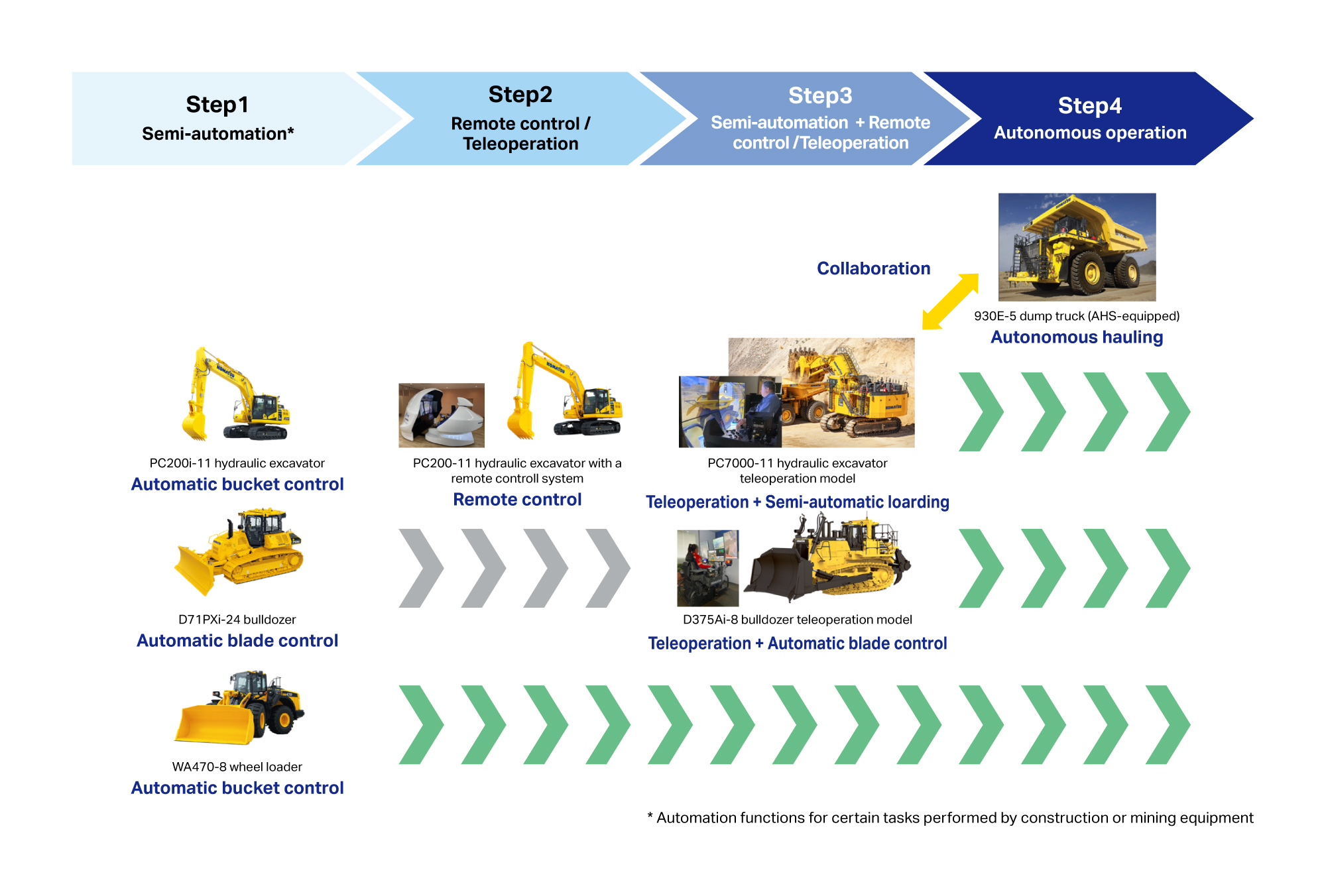 Step1
Semi-automation*

Step2
Remote control / Teleoperation

Step3
Semi-automation + Remote control / Teleoperation

Step4
Autonomous operation

Collaboration

930E-5 dump truck (AHS-equipped)
Autonomous hauling

PC200i-11 hydraulic excavator
Automatic bucket control

PC200-11 hydraulic excavator with a remote controll system
Remote control

PC7000-11 hydraulic excavator teleoperation model
Teleoperation + Semi-automatic loarding

D71PXi-24 bulldozer
Automatic blade control

D375Ai-8 bulldozer teleoperation model
Teleoperation + Automatic blade control

WA470-8 wheel loader
Automatic bucket control

* Automation functions for certain tasks performed by construction or mining equipment